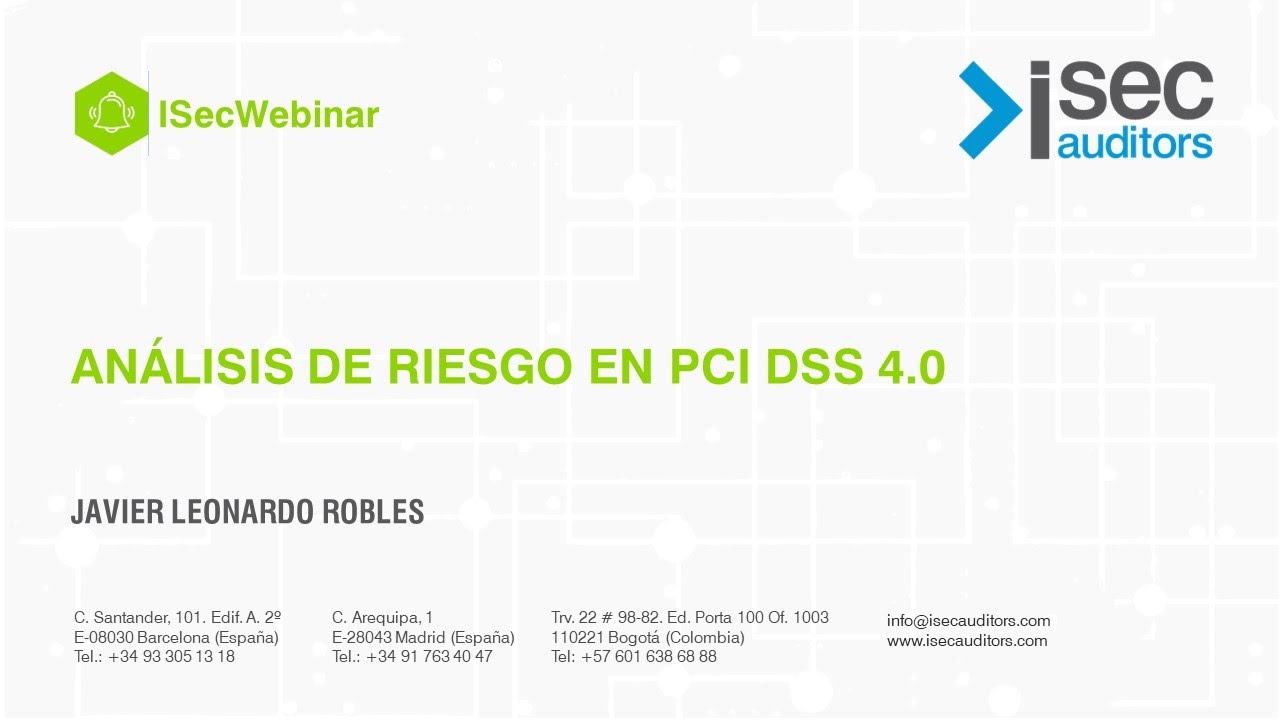 ISecWebinar

isec auditors

ANÁLISIS DE RIESGO EN PCI DSS 4.0

JAVIER LEONARDO ROBLES

C. Santander, 101. Edif. A. 2º
E-08030 Barcelona (España)
Tel.: +34 93 305 13 18

C. Arequipa, 1
E-28043 Madrid (España)
Tel.: +34 91 763 40 47

Trv. 22 # 98-82. Ed. Porta 100 Of. 1003
110221 Bogotá (Colombia)
Tel: +57 601 638 68 88

info@isecauditors.com
www.isecauditors.com